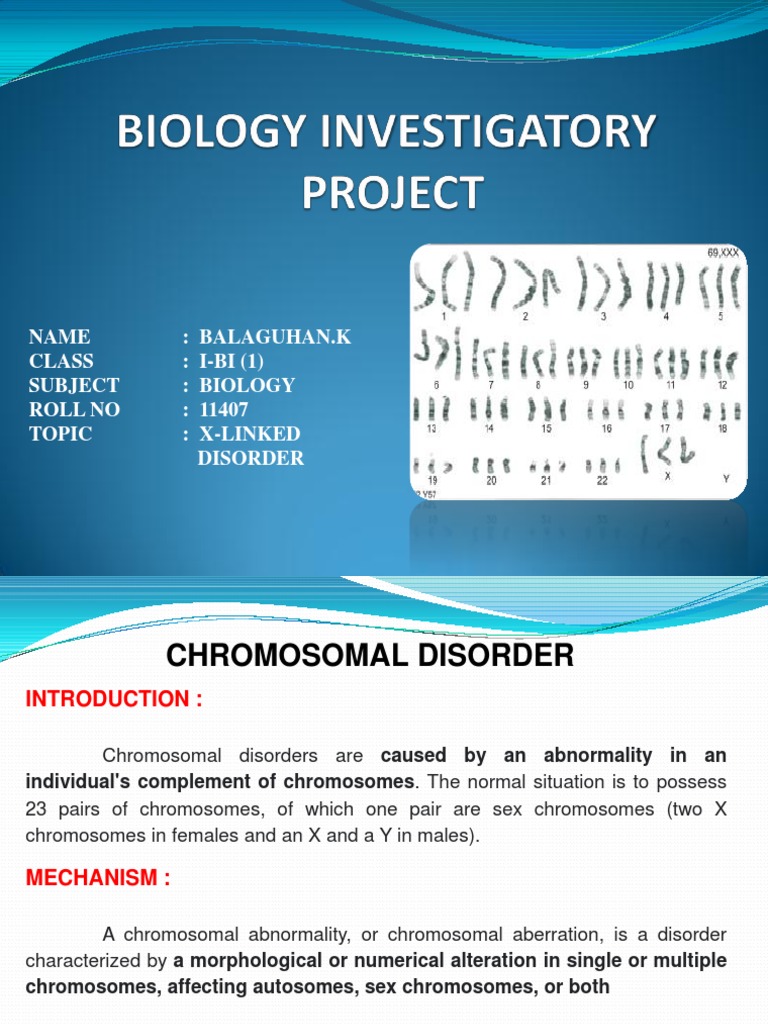 BIOLOGY INVESTIGATORY PROJECT

NAME : BALAGUHAN.K
CLASS : I-BI (1)
SUBJECT : BIOLOGY
ROLL NO : 11407
TOPIC : X-LINKED DISORDER

69,XXX
1 2 3 4 5
6 7 8 9 10 11 12
13 14 15 16 17 18
19 20 21 22 X Y

CHROMOSOMAL DISORDER

INTRODUCTION :

Chromosomal disorders are caused by an abnormality in an individual's complement of chromosomes. The normal situation is to possess 23 pairs of chromosomes, of which one pair are sex chromosomes (two X chromosomes in females and an X and a Y in males).

MECHANISM :

A chromosomal abnormality, or chromosomal aberration, is a disorder characterized by a morphological or numerical alteration in single or multiple chromosomes, affecting autosomes, sex chromosomes, or both